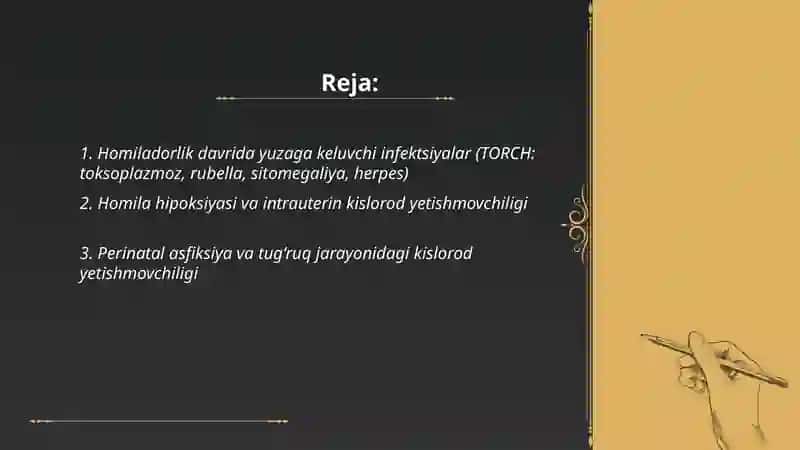 Reja:

1. Homiladorlik davrida yuzaga keluvchi infektsiyalar (TORCH: toksoplazmoz, rubella, sitomegaliya, herpes)

2. Homila hipoksiyasi va intrauterin kislorod yetishmovchiligi

3. Perinatal asfiksiya va tug'ruq jarayonidagi kislorod yetishmovchiligi